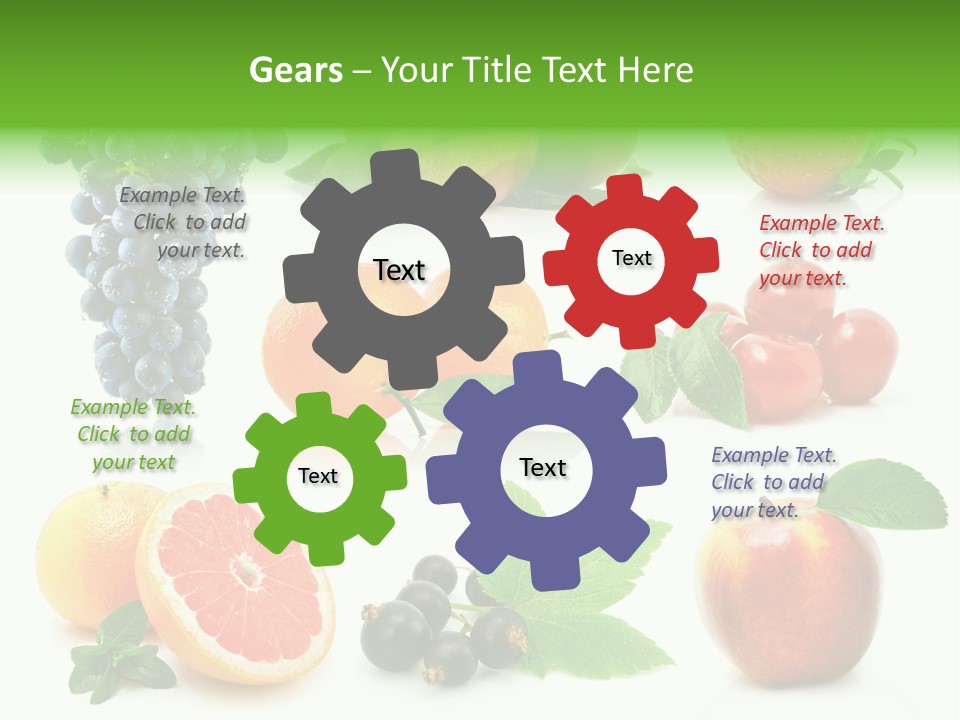 Gears – Your Title Text Here

Example Text. Click to add your text.

Text

Text

Example Text. Click to add your text.

Example Text. Click to add your text

Text

Text

Example Text. Click to add your text.